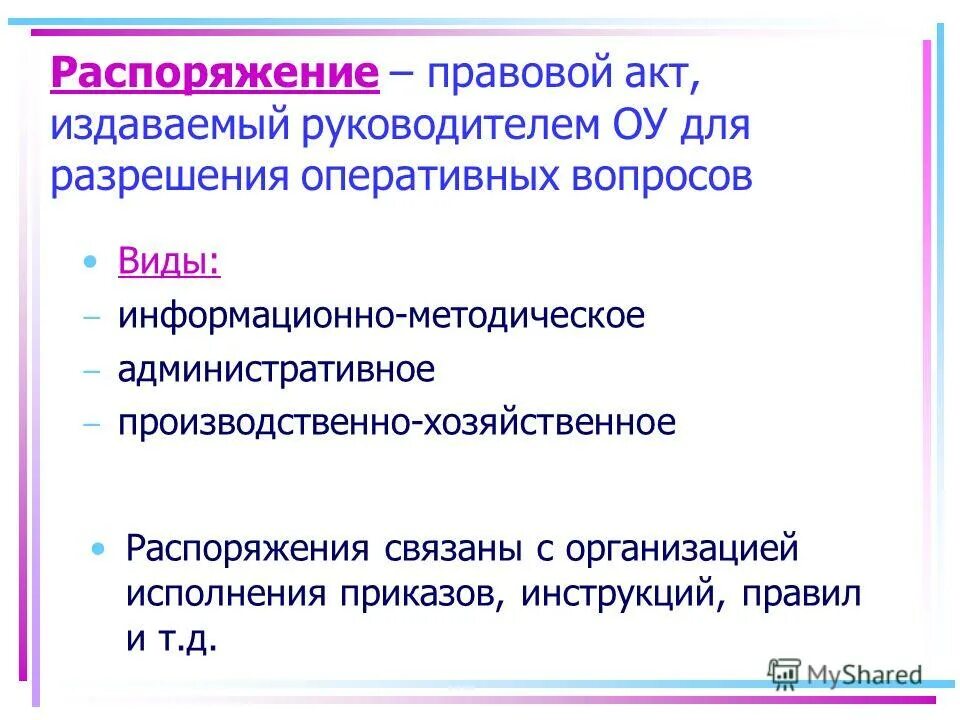 Распоряжение – правовой акт, издаваемый руководителем ОУ для разрешения оперативных вопросов

• Виды:
– информационно-методическое
– административное
– производственно-хозяйственное

• Распоряжения связаны с организацией исполнения приказов, инструкций, правил и т.д.

MyShared